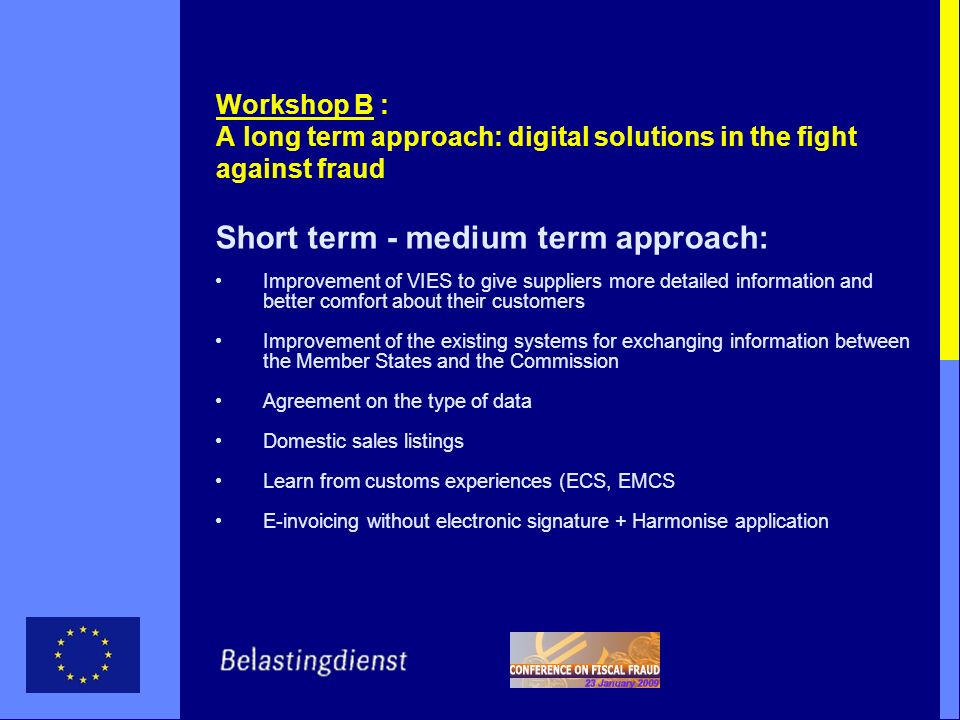 Workshop B :
A long term approach: digital solutions in the fight against fraud

Short term - medium term approach:

• Improvement of VIES to give suppliers more detailed information and better comfort about their customers

• Improvement of the existing systems for exchanging information between the Member States and the Commission

• Agreement on the type of data

• Domestic sales listings

• Learn from customs experiences (ECS, EMCS

• E-invoicing without electronic signature + Harmonise application

Belastingdienst

CONFERENCE ON FISCAL FRAUD
23 January 2009